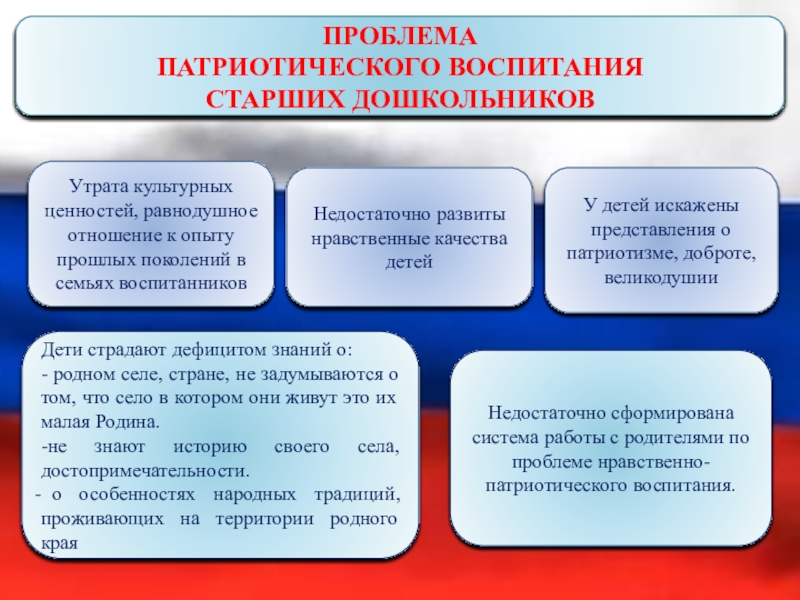 ПРОБЛЕМА
ПАТРИОТИЧЕСКОГО ВОСПИТАНИЯ
СТАРШИХ ДОШКОЛЬНИКОВ

Утрата культурных ценностей, равнодушное отношение к опыту прошлых поколений в семьях воспитанников

Недостаточно развиты нравственные качества детей

У детей искажены представления о патриотизме, доброте, великодушии

Дети страдают дефицитом знаний о:
- родном селе, стране, не задумываются о том, что село в котором они живут это их малая Родина.
-не знают историю своего села, достопримечательности.
- о особенностях народных традиций, проживающих на территории родного края

Недостаточно сформирована система работы с родителями по проблеме нравственно-патриотического воспитания.